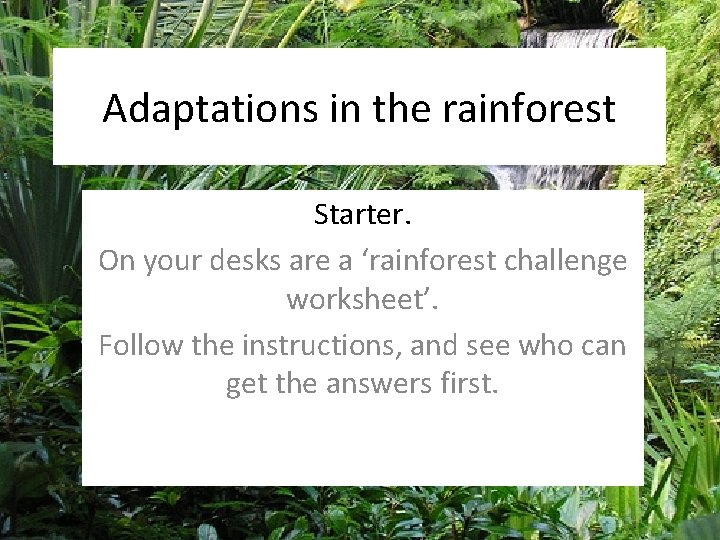 Adaptations in the rainforest

Starter.

On your desks are a ‘rainforest challenge worksheet’.

Follow the instructions, and see who can get the answers first.